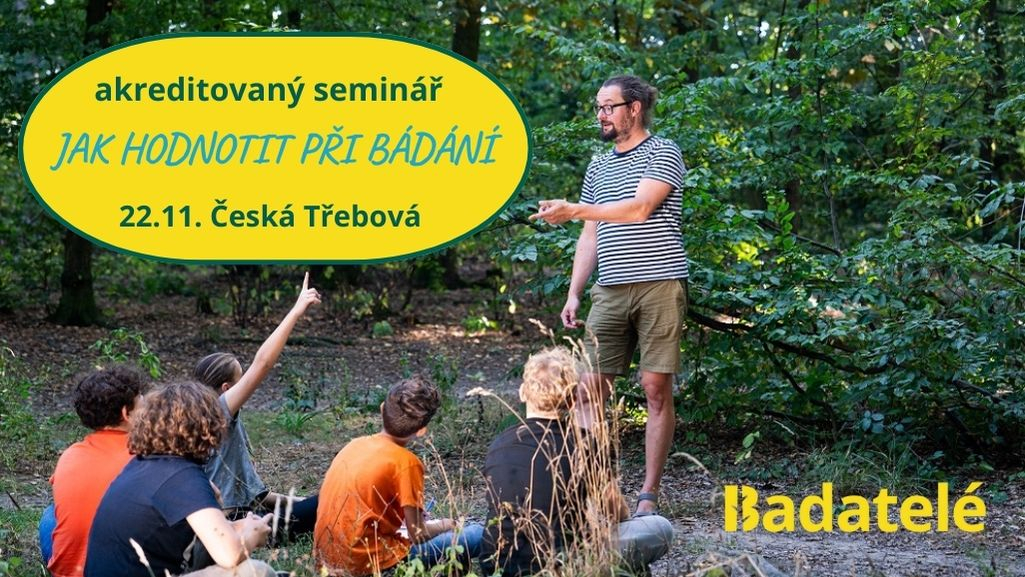 akreditovaný seminář
JAK HODNOTIT PŘI BÁDÁNÍ
22.11. Česká Třebová

Badatelé